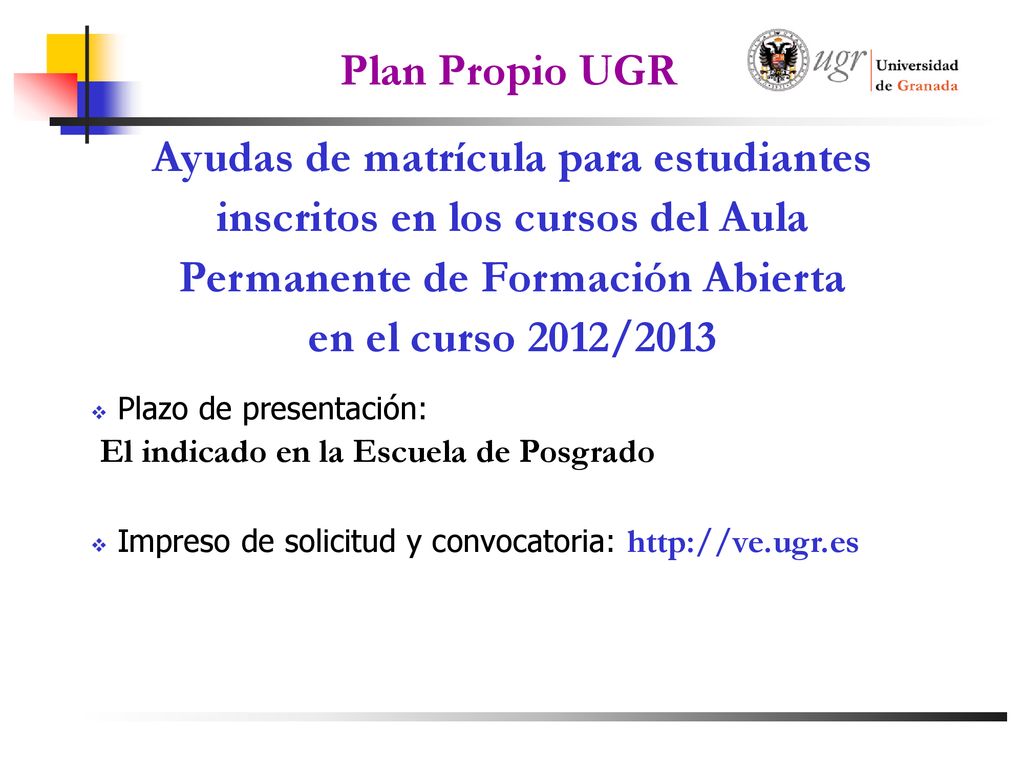 Plan Propio UGR

ugr Universidad de Granada

Ayudas de matrícula para estudiantes inscritos en los cursos del Aula Permanente de Formación Abierta en el curso 2012/2013

Plazo de presentación:
El indicado en la Escuela de Posgrado

Impreso de solicitud y convocatoria: http://ve.ugr.es